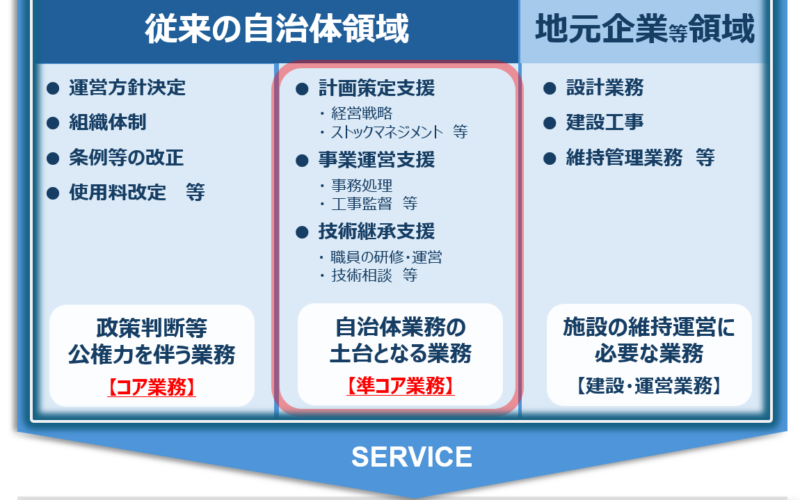 従来の自治体領域

地元企業等領域

● 運営方針決定
● 組織体制
● 条例等の改正
● 使用料改定　等

政策判断等
公権力を伴う業務
【コア業務】

● 計画策定支援
・経営戦略
・ストックマネジメント　等
● 事業運営支援
・事務処理
・工事監督　等
● 技術継承支援
・職員の研修・運営
・技術相談　等

自治体業務の
土台となる業務
【準コア業務】

● 設計業務
● 建設工事
● 維持管理業務　等

施設の維持運営に
必要な業務
【建設・運営業務】

SERVICE